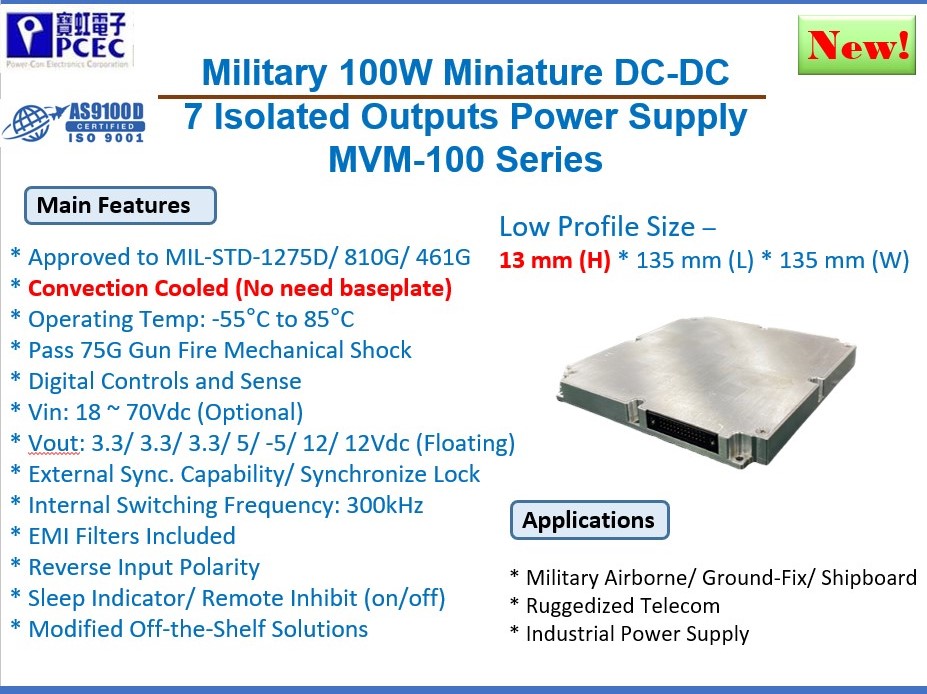 寶虹電子
PCEC
Power-Con Electronics Corporation

AS9100D CERTIFIED ISO 9001

New!

Military 100W Miniature DC-DC
7 Isolated Outputs Power Supply
MVM-100 Series

Main Features

* Approved to MIL-STD-1275D/ 810G/ 461G
* Convection Cooled (No need baseplate)
* Operating Temp: -55°C to 85°C
* Pass 75G Gun Fire Mechanical Shock
* Digital Controls and Sense
* Vin: 18 ~ 70Vdc (Optional)
* Vout: 3.3/ 3.3/ 3.3/ 5/ -5/ 12/ 12Vdc (Floating)
* External Sync. Capability/ Synchronize Lock
* Internal Switching Frequency: 300kHz
* EMI Filters Included
* Reverse Input Polarity
* Sleep Indicator/ Remote Inhibit (on/off)
* Modified Off-the-Shelf Solutions

Low Profile Size –
13 mm (H) * 135 mm (L) * 135 mm (W)

Applications

* Military Airborne/ Ground-Fix/ Shipboard
* Ruggedized Telecom
* Industrial Power Supply